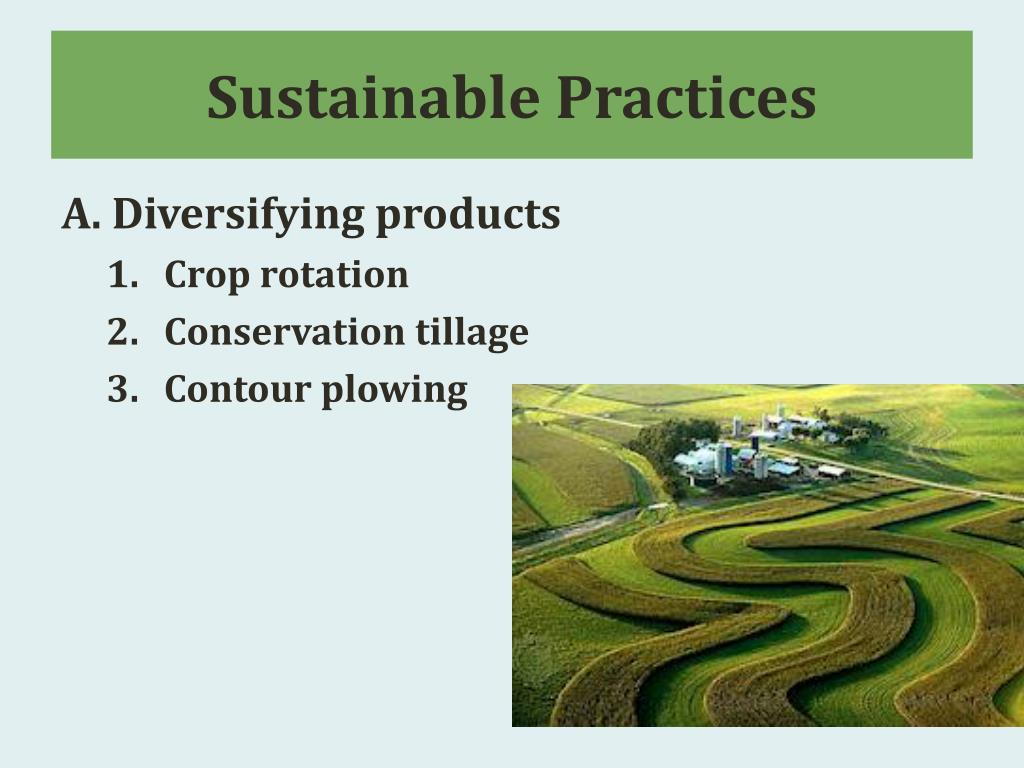 Sustainable Practices

A. Diversifying products
1. Crop rotation
2. Conservation tillage
3. Contour plowing